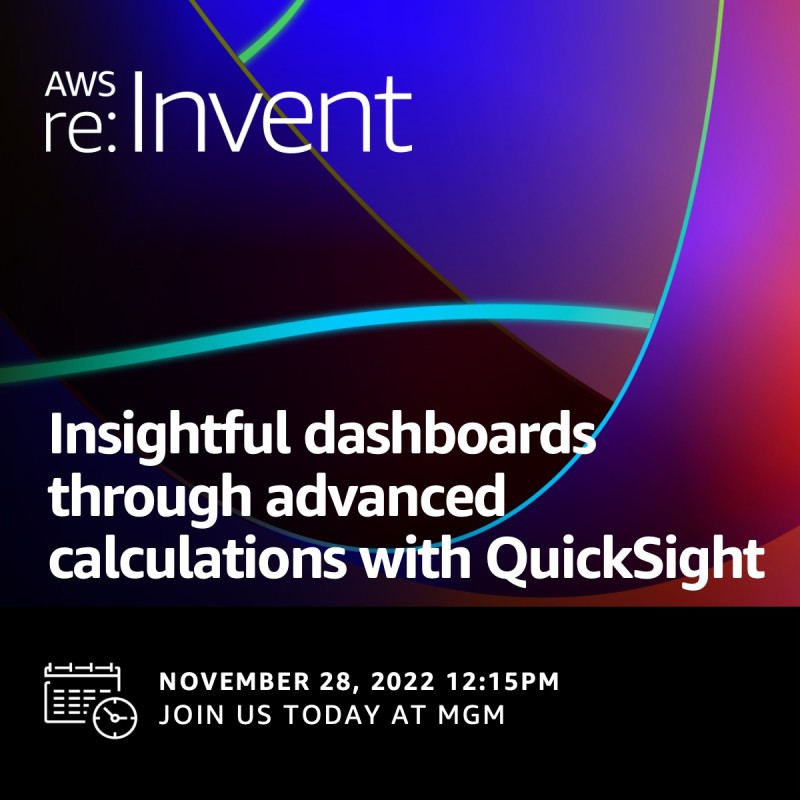 AWS
re:Invent

Insightful dashboards through advanced calculations with QuickSight

NOVEMBER 28, 2022 12:15PM
JOIN US TODAY AT MGM